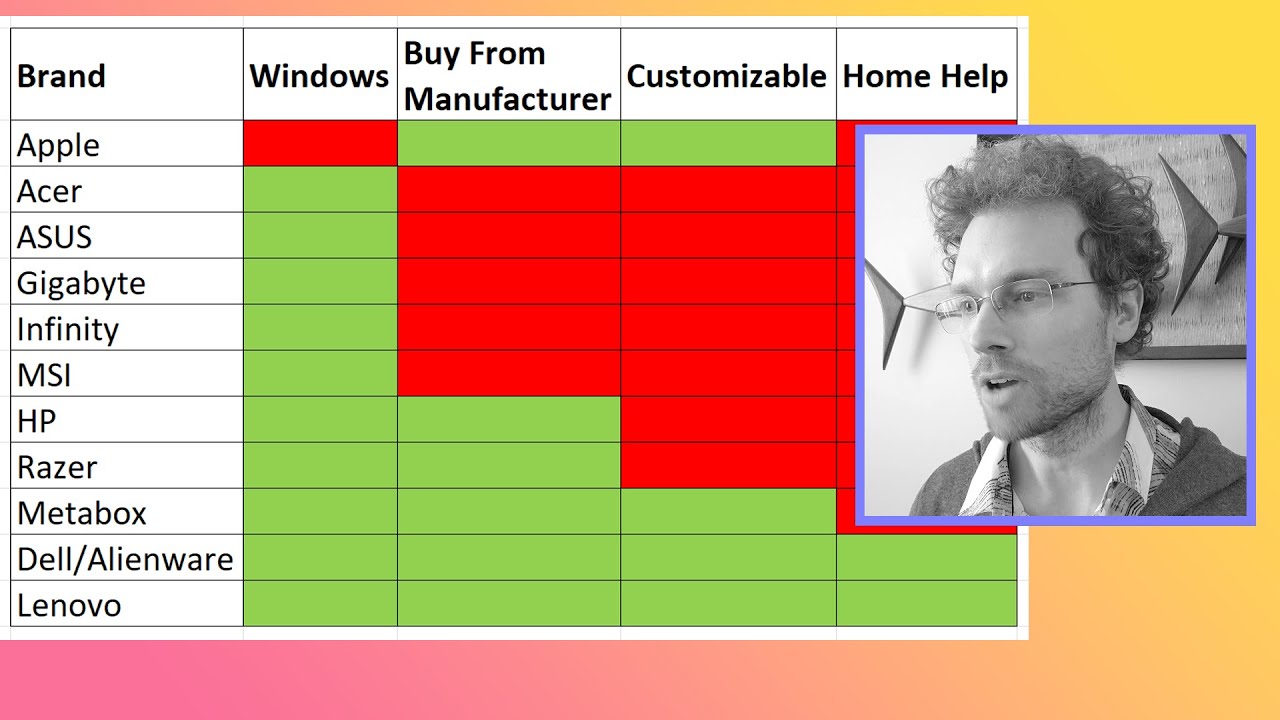 | Brand | Windows | Buy From Manufacturer | Customizable | Home Help |
|---|---|---|---|---|
| Apple | | | | |
| Acer | | | | |
| ASUS | | | | |
| Gigabyte | | | | |
| Infinity | | | | |
| MSI | | | | |
| HP | | | | |
| Razer | | | | |
| Metabox | | | | |
| Dell/Alienware | | | | |
| Lenovo | | | | |